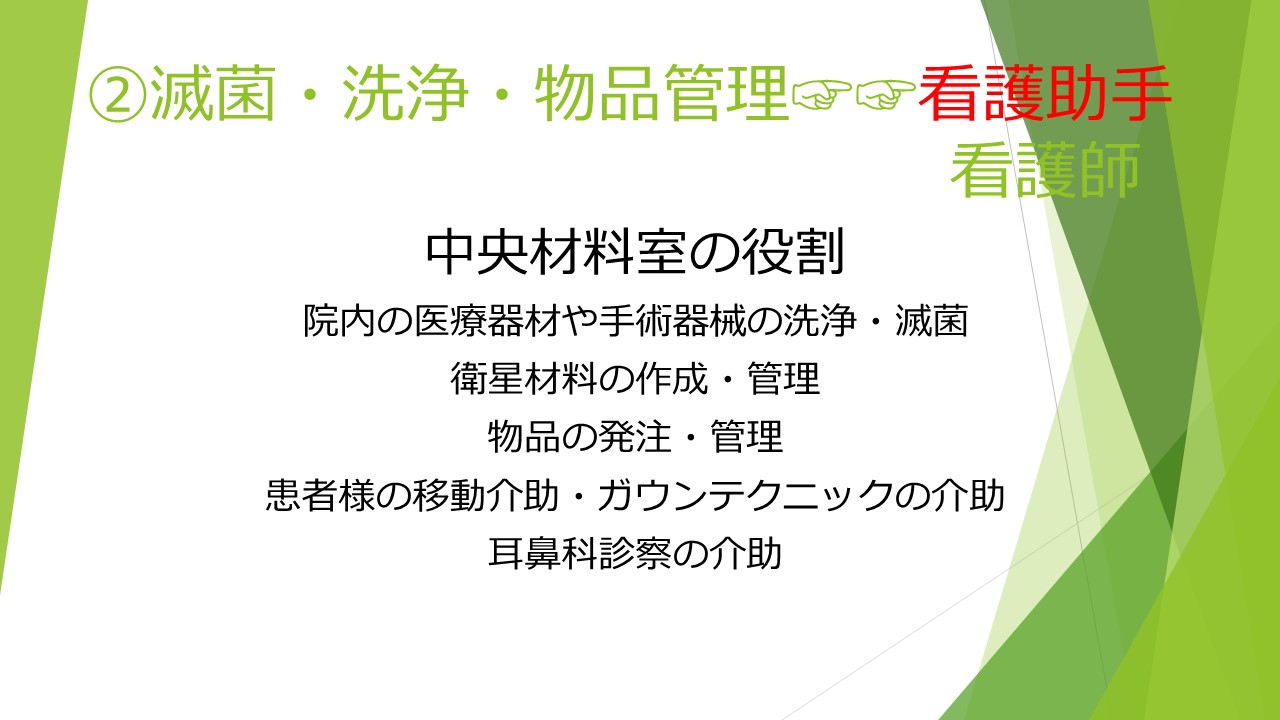 ②滅菌・洗浄・物品管理☞☞看護助手
看護師

中央材料室の役割

院内の医療器材や手術器械の洗浄・滅菌
衛星材料の作成・管理
物品の発注・管理
患者様の移動介助・ガウンテクニックの介助
耳鼻科診察の介助